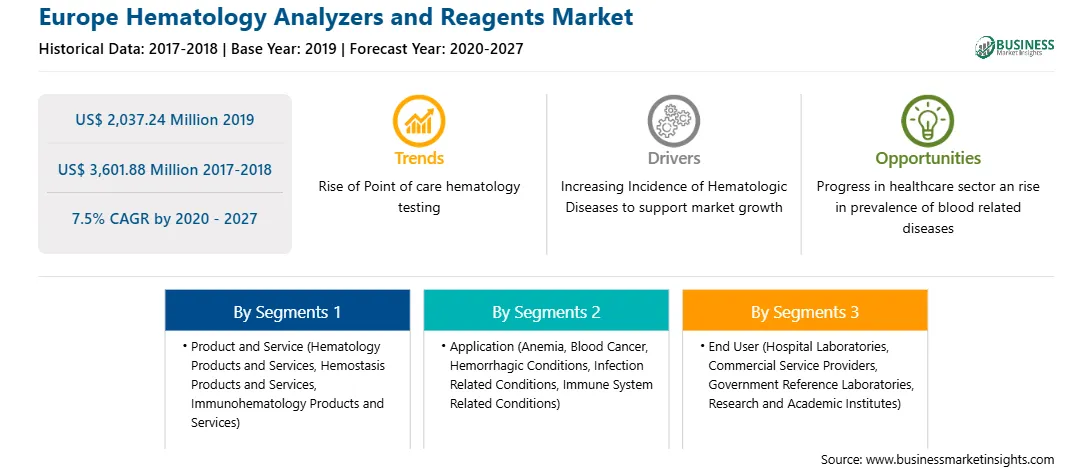 Europe Hematology Analyzers and Reagents Market

Historical Data: 2017-2018 | Base Year: 2019 | Forecast Year: 2020-2027

BUSINESS
Market Insights

US$ 2,037.24 Million 2019

US$ 3,601.88 Million 2017-2018

7.5% CAGR by 2020 - 2027

Trends

Rise of Point of care hematology testing

Drivers

Increasing Incidence of Hematologic Diseases to support market growth

Opportunities

Progress in healthcare sector an rise in prevalence of blood related diseases

By Segments 1

• Product and Service (Hematology Products and Services, Hemostasis Products and Services, Immunohematology Products and Services)

By Segments 2

• Application (Anemia, Blood Cancer, Hemorrhagic Conditions, Infection Related Conditions, Immune System Related Conditions)

By Segments 3

• End User (Hospital Laboratories, Commercial Service Providers, Government Reference Laboratories, Research and Academic Institutes)

Source: www.businessmarketinsights.com